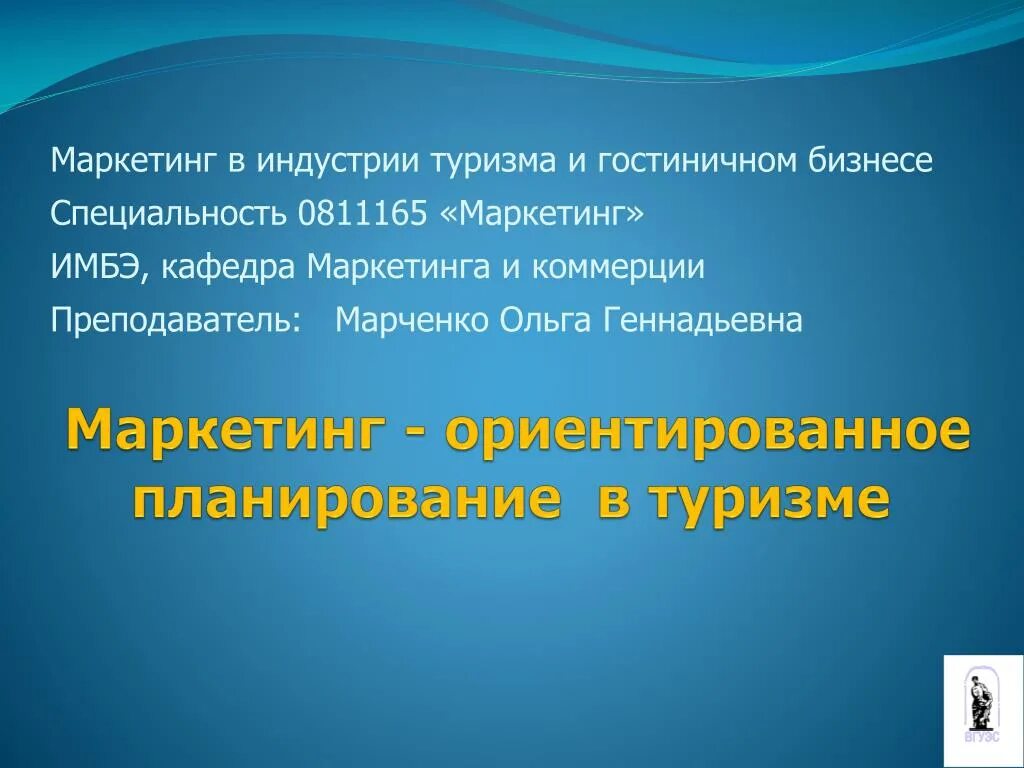 Маркетинг в индустрии туризма и гостиничном бизнесе

Специальность 0811165 «Маркетинг»

ИМБЭ, кафедра Маркетинга и коммерции

Преподаватель: Марченко Ольга Геннадьевна

Маркетинг - ориентированное планирование в туризме

ВГУЭС